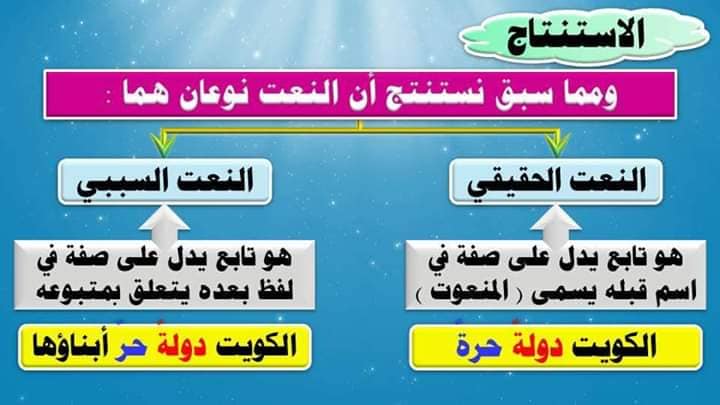 الاستنتاج

ومما سبق نستنتج أن النعت نوعان هما :

النعت الحقيقي

هو تابع يدل على صفة في اسم قبله يسمى ( المنعوت )

الكويت دولة حرة

النعت السببي

هو تابع يدل على صفة في لفظ بعده يتعلق بمتبوعه

الكويت دولة حر أبناؤها